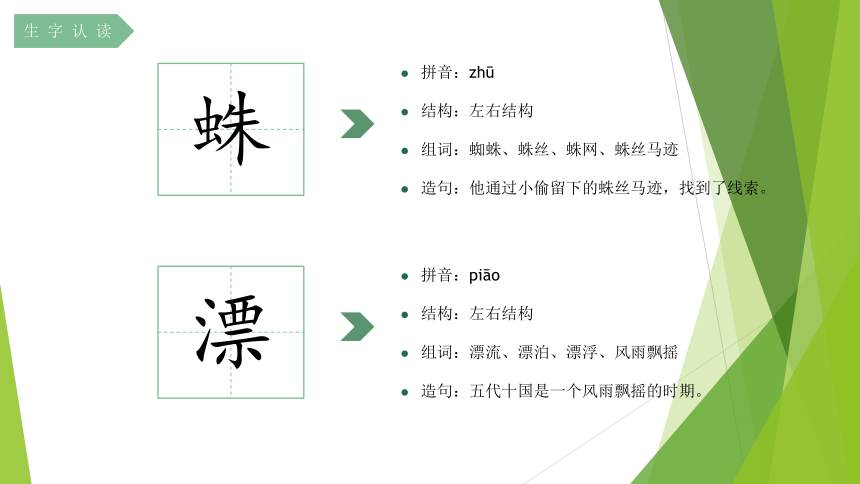 生字认读

蛛

- 拼音：zhū
- 结构：左右结构
- 组词：蜘蛛、蛛丝、蛛网、蛛丝马迹
- 造句：他通过小偷留下的蛛丝马迹，找到了线索。

漂

- 拼音：piāo
- 结构：左右结构
- 组词：漂流、漂泊、漂浮、风雨飘摇
- 造句：五代十国是一个风雨飘摇的时期。